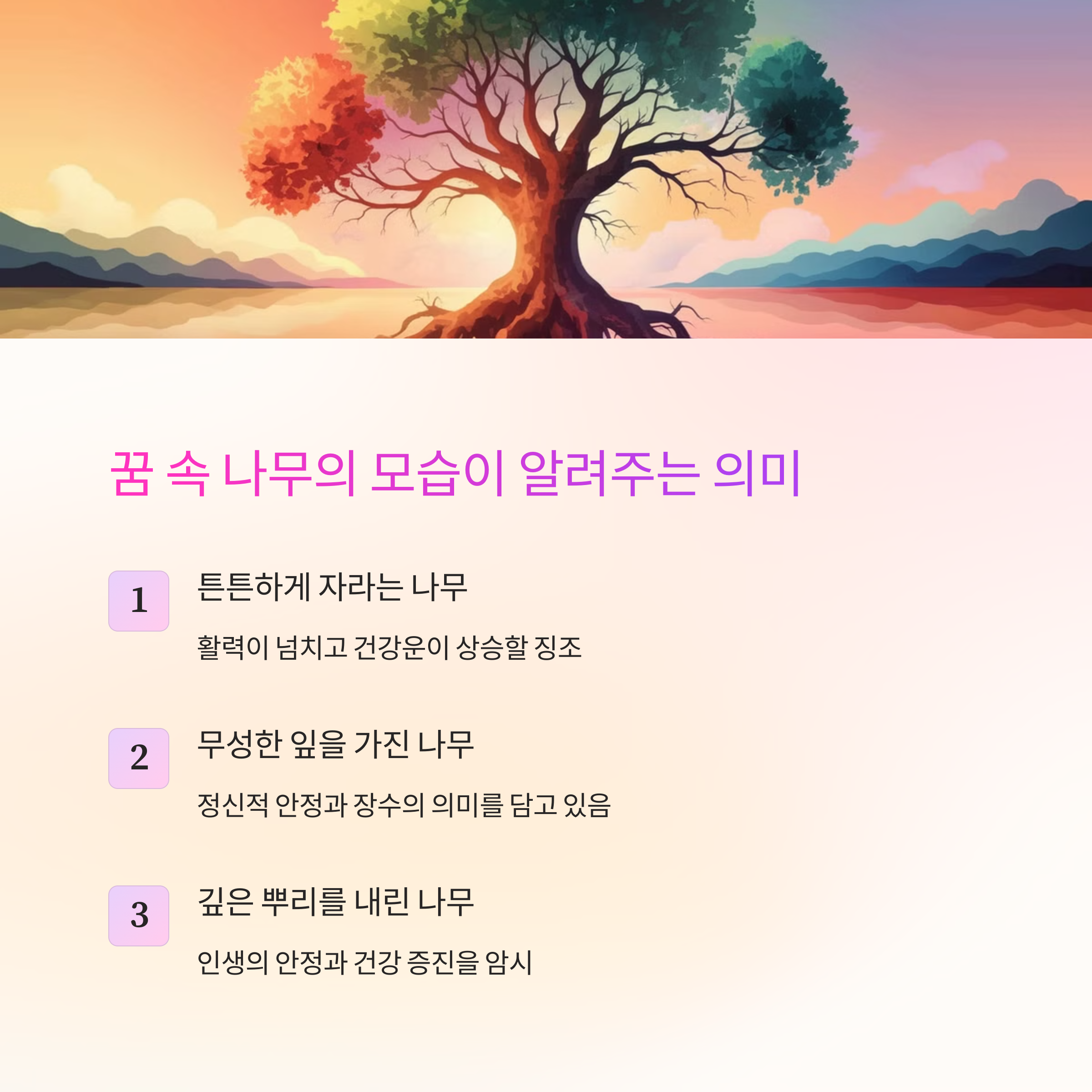 꿈 속 나무의 모습이 알려주는 의미

1

튼튼하게 자라는 나무

활력이 넘치고 건강운이 상승할 징조

2

무성한 잎을 가진 나무

정신적 안정과 장수의 의미를 담고 있음

3

깊은 뿌리를 내린 나무

인생의 안정과 건강 증진을 암시